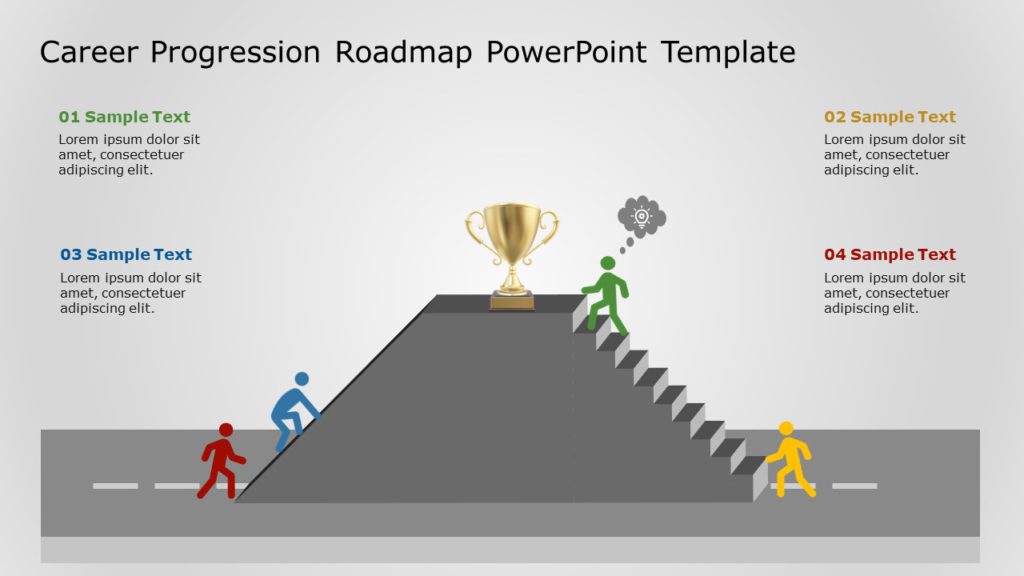 Career Progression Roadmap PowerPoint Template

01 Sample Text
Lorem ipsum dolor sit amet, consectetuer adipiscing elit.

03 Sample Text
Lorem ipsum dolor sit amet, consectetuer adipiscing elit.

02 Sample Text
Lorem ipsum dolor sit amet, consectetuer adipiscing elit.

04 Sample Text
Lorem ipsum dolor sit amet, consectetuer adipiscing elit.